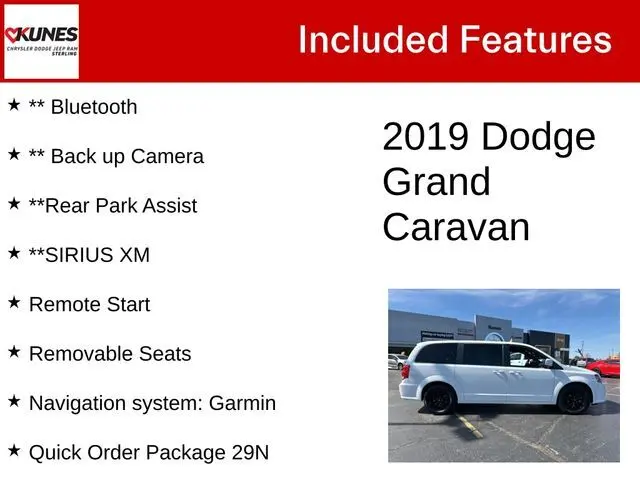 KUNES
CHRYSLER DODGE JEEP RAM
STERLING

Included Features

★ ** Bluetooth

★ ** Back up Camera

★ **Rear Park Assist

★ **SIRIUS XM

★ Remote Start

★ Removable Seats

★ Navigation system: Garmin

★ Quick Order Package 29N

2019 Dodge Grand Caravan